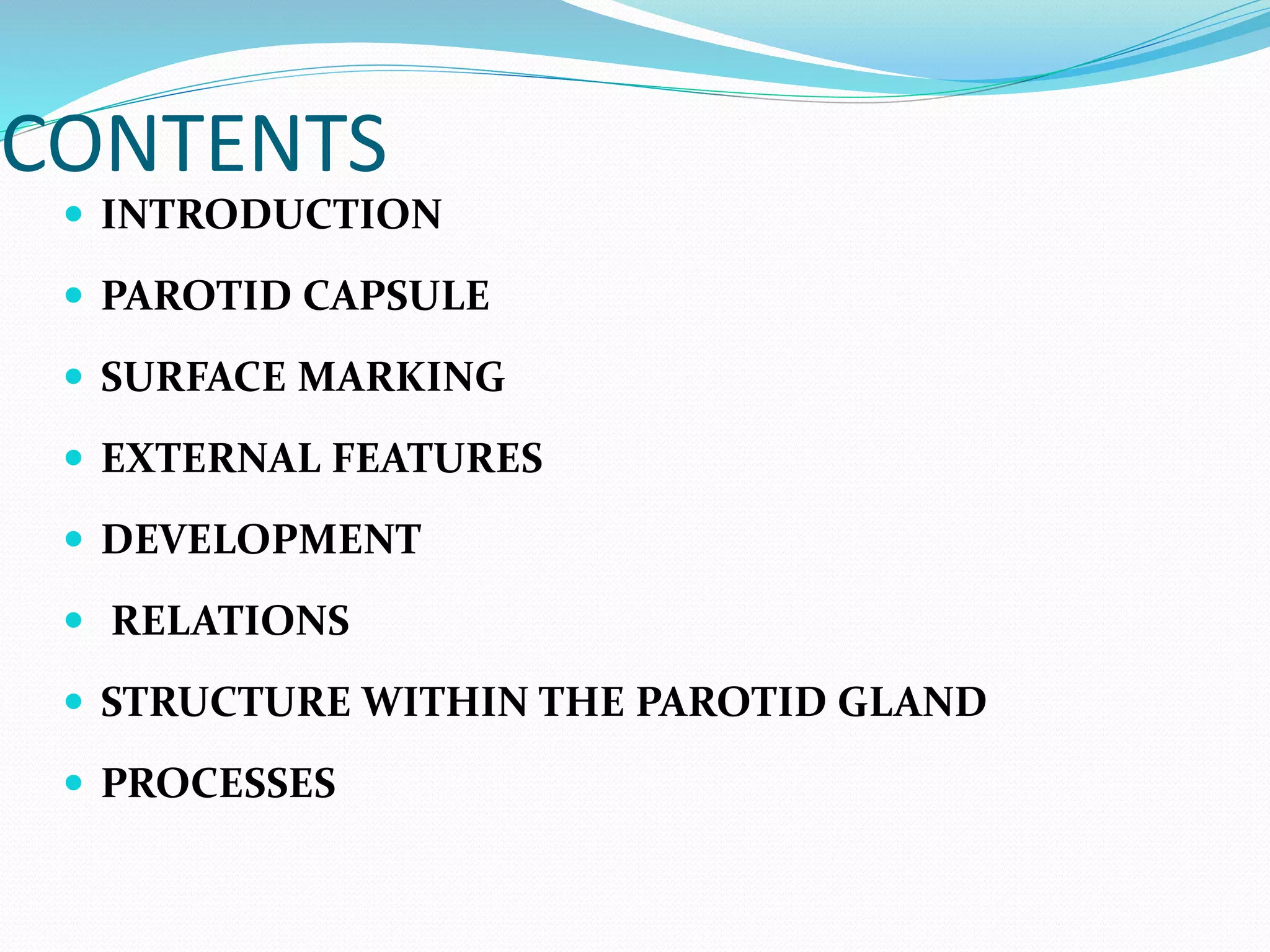 CONTENTS

- INTRODUCTION
- PAROTID CAPSULE
- SURFACE MARKING
- EXTERNAL FEATURES
- DEVELOPMENT
- RELATIONS
- STRUCTURE WITHIN THE PAROTID GLAND
- PROCESSES